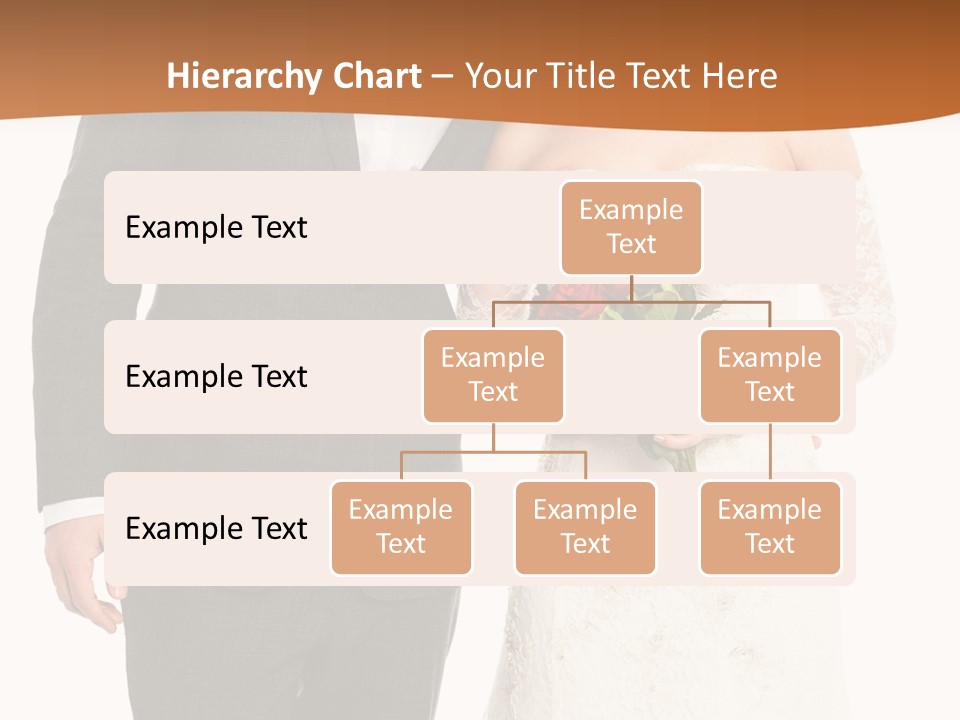 Hierarchy Chart – Your Title Text Here

Example Text

Example Text

Example Text

Example Text

Example Text

Example Text

Example Text

Example Text

Example Text